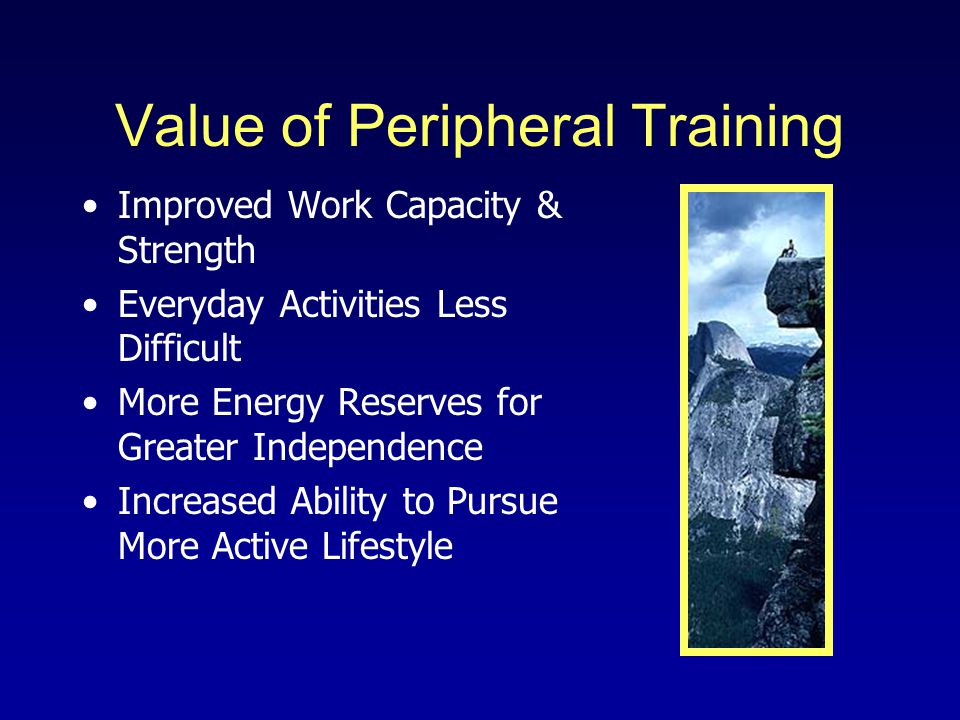 Value of Peripheral Training

• Improved Work Capacity & Strength
• Everyday Activities Less Difficult
• More Energy Reserves for Greater Independence
• Increased Ability to Pursue More Active Lifestyle